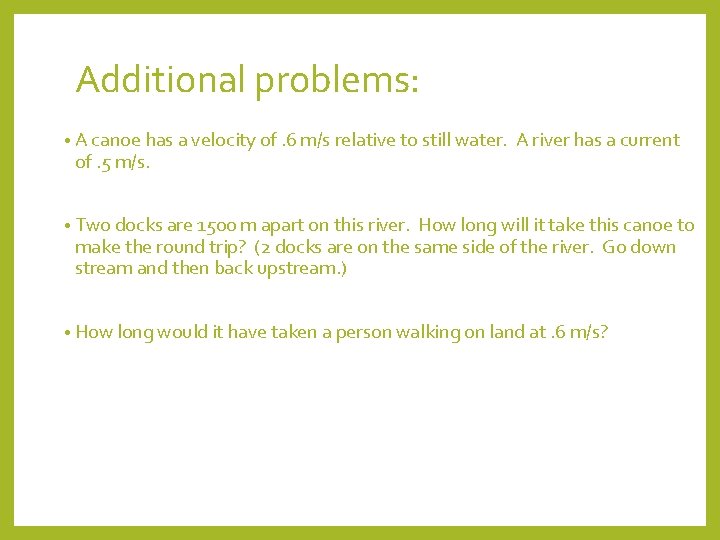 Additional problems:

• A canoe has a velocity of .6 m/s relative to still water. A river has a current of .5 m/s.

• Two docks are 1500 m apart on this river. How long will it take this canoe to make the round trip? (2 docks are on the same side of the river. Go down stream and then back upstream.)

• How long would it have taken a person walking on land at .6 m/s?